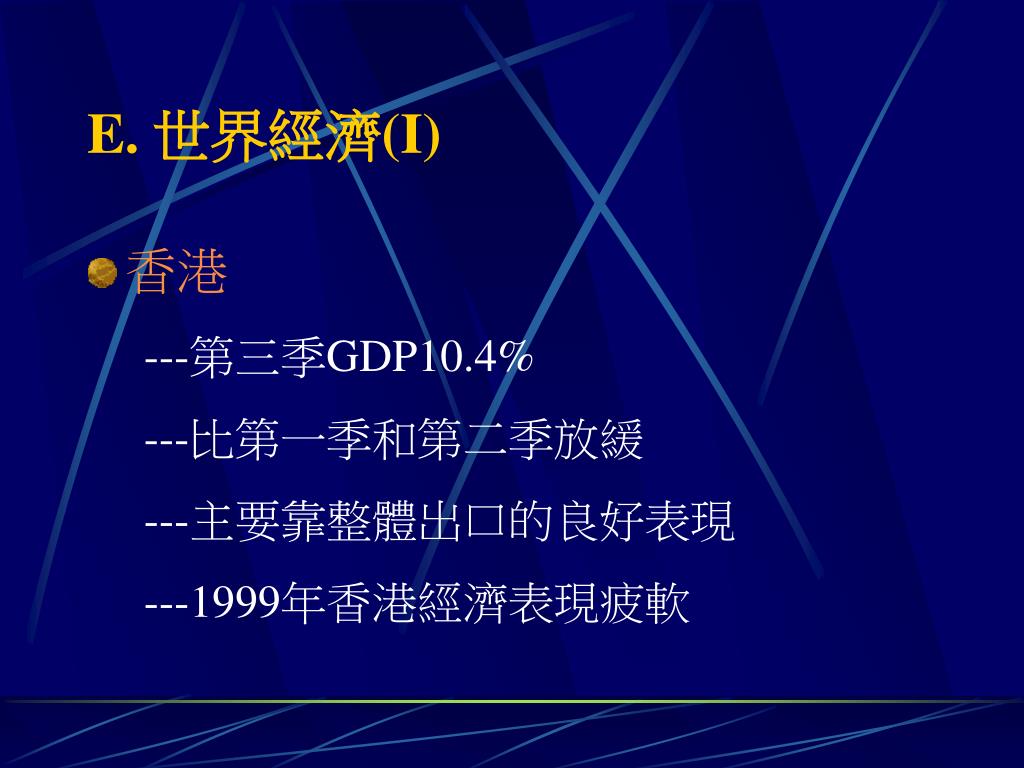 E. 世界經濟(I)

香港

---第三季GDP10.4%

---比第一季和第二季放緩

---主要靠整體出口的良好表現

---1999年香港經濟表現疲軟